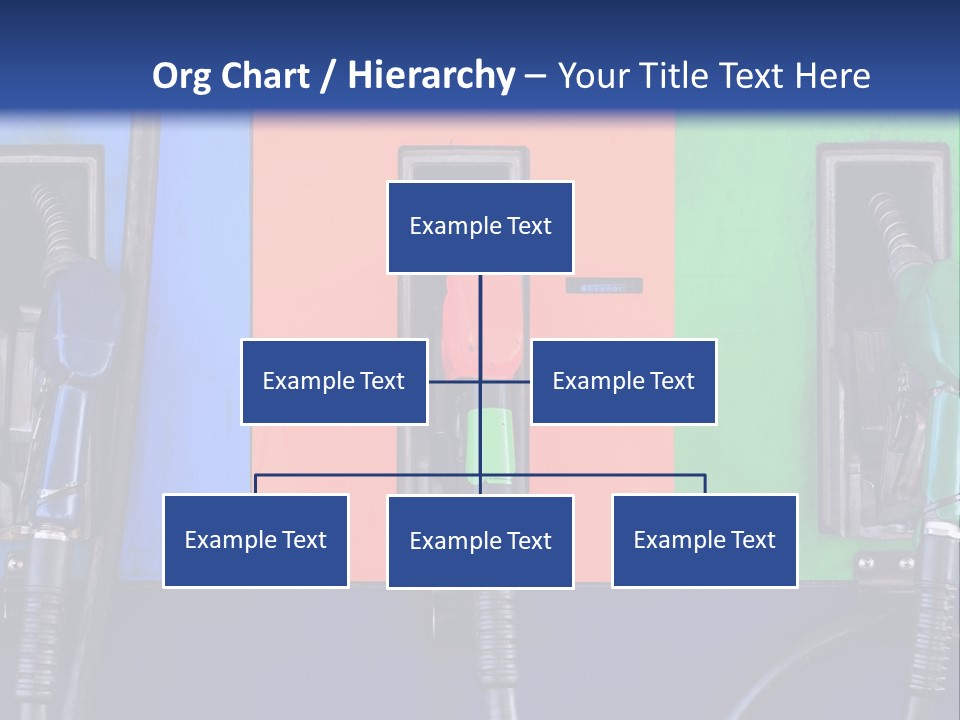 Org Chart / Hierarchy – Your Title Text Here

Example Text

Example Text

Example Text

Example Text

Example Text

Example Text